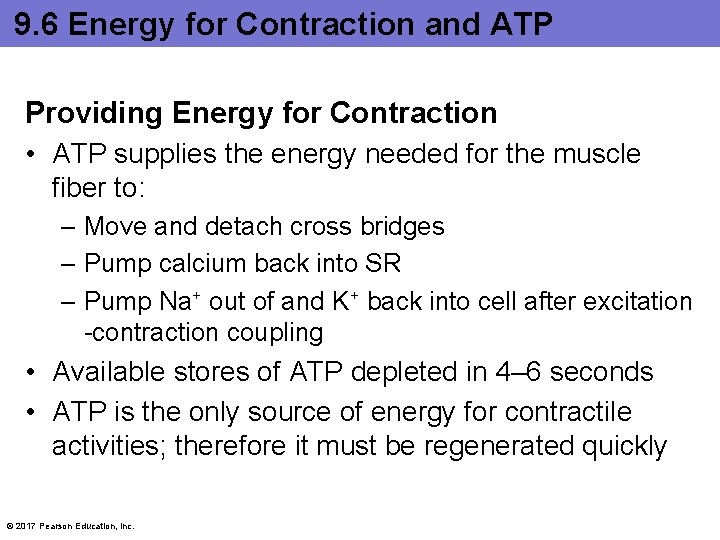 9.6 Energy for Contraction and ATP

Providing Energy for Contraction

• ATP supplies the energy needed for the muscle fiber to:
– Move and detach cross bridges
– Pump calcium back into SR
– Pump $Na^+$ out of and $K^+$ back into cell after excitation -contraction coupling

• Available stores of ATP depleted in 4–6 seconds

• ATP is the only source of energy for contractile activities; therefore it must be regenerated quickly

© 2017 Pearson Education, Inc.